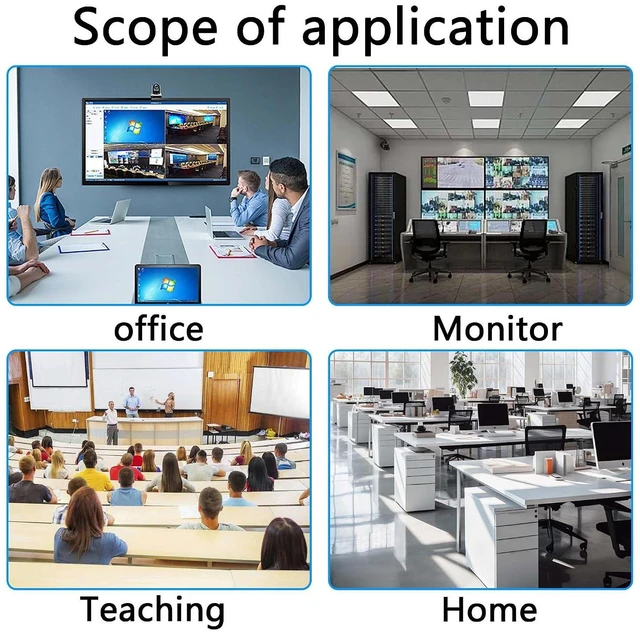 Scope of application

office

Monitor

Teaching

Home